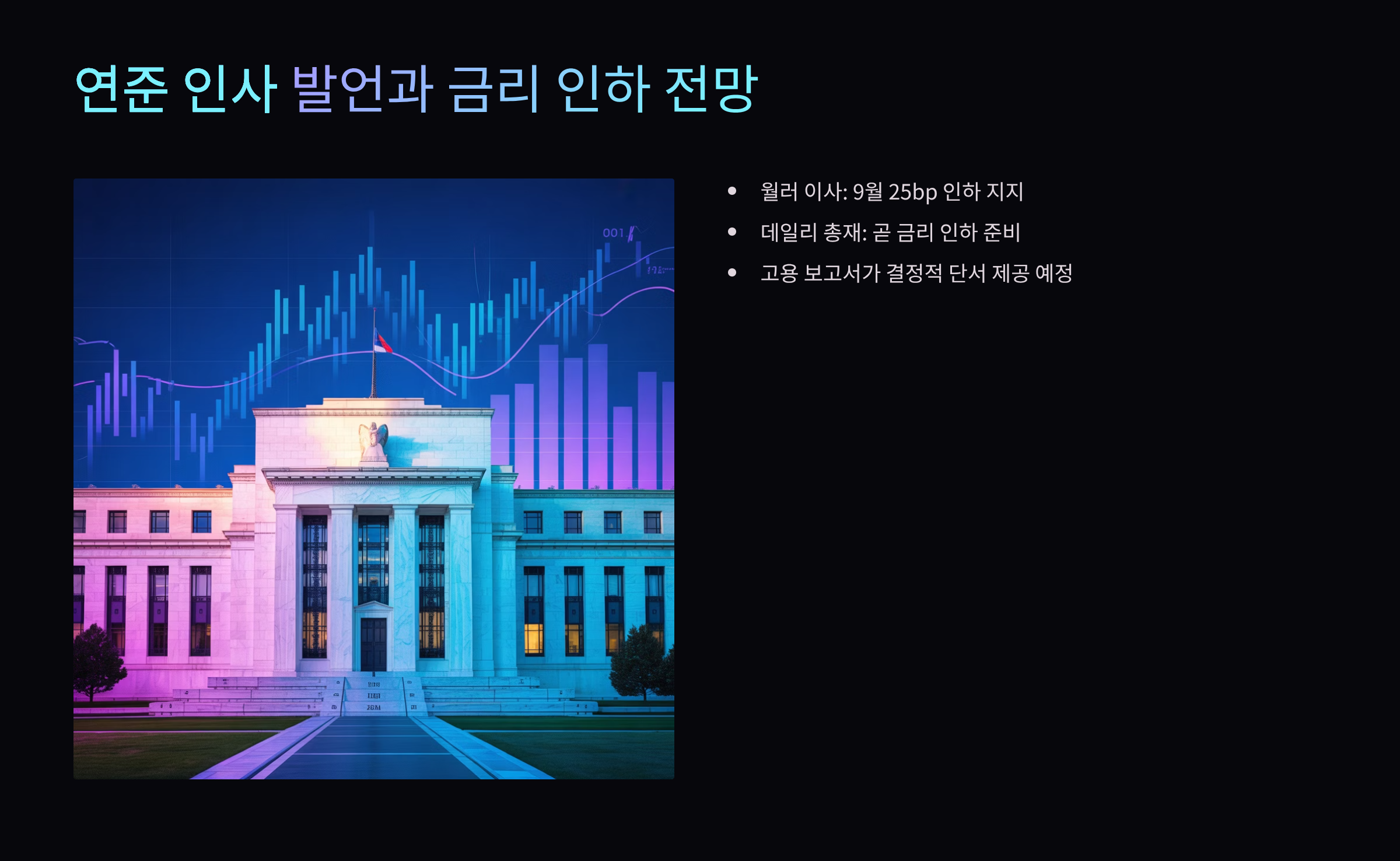 연준 인사 발언과 금리 인하 전망

001

- 월러 이사: 9월 25bp 인하 지지
- 데일리 총재: 곧 금리 인하 준비
- 고용 보고서가 결정적 단서 제공 예정